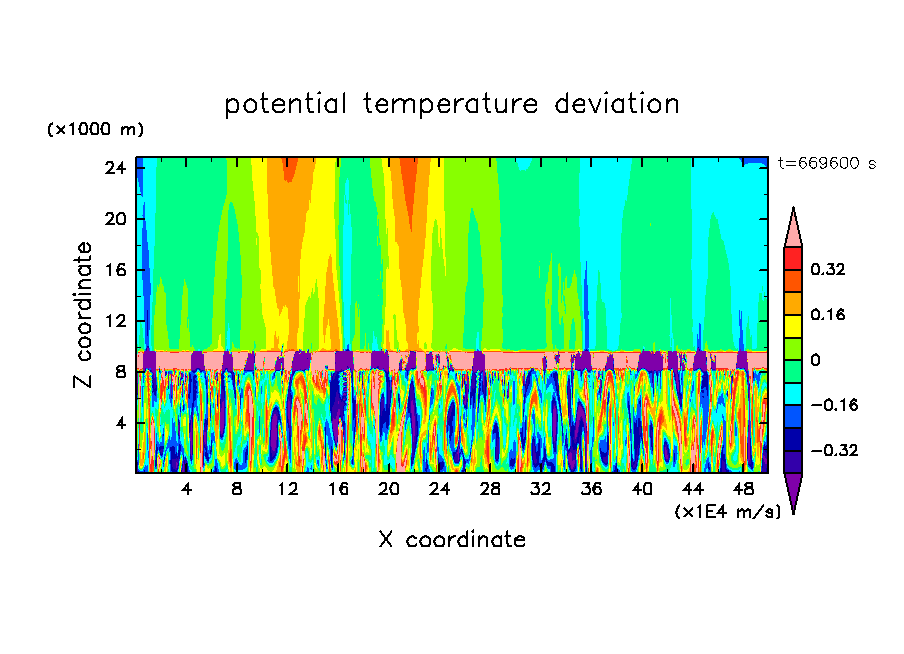 potential temperature deviation

(×1000 m)

t=669600 s

24
20
16
12
8
4

Z coordinate

4 8 12 16 20 24 28 32 36 40 44 48

(×1E4 m/s)

X coordinate

0.32
0.16
0
−0.16
−0.32